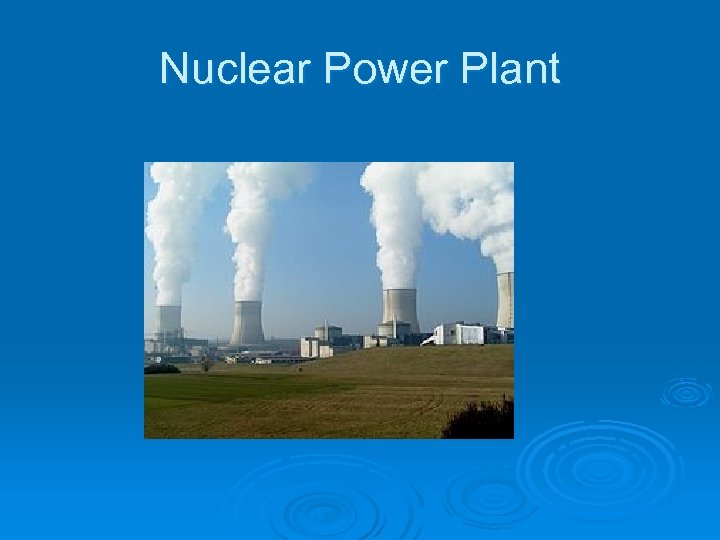 Nuclear Power Plant